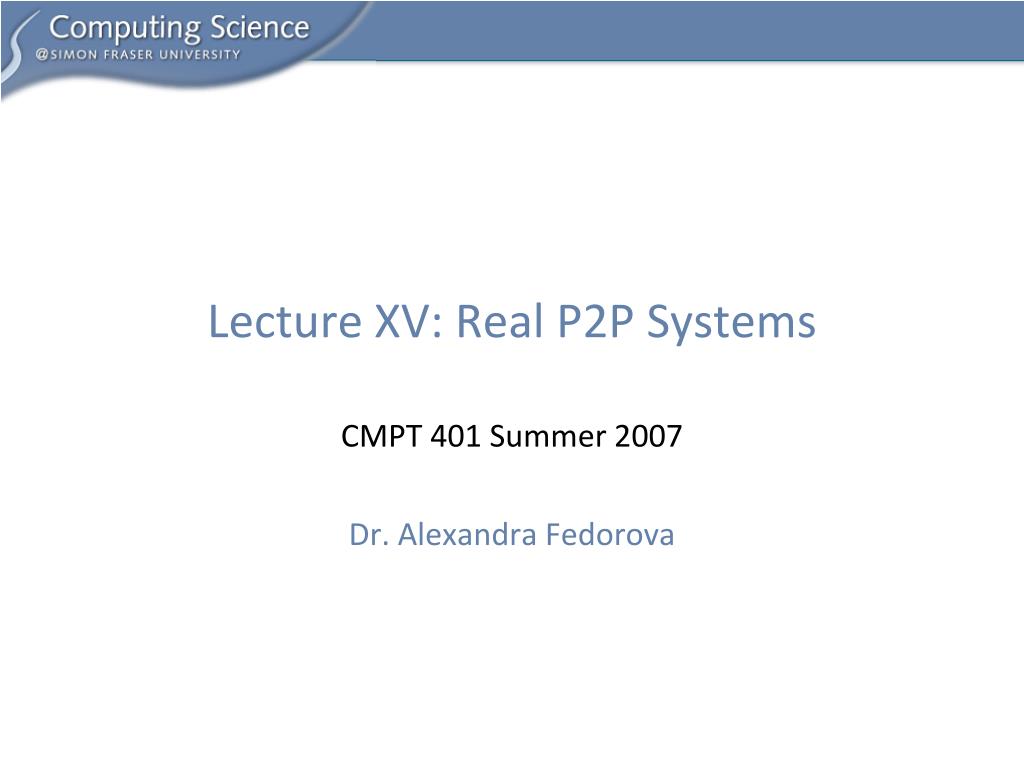 Computing Science
@SIMON FRASER UNIVERSITY

Lecture XV: Real P2P Systems

CMPT 401 Summer 2007

Dr. Alexandra Fedorova